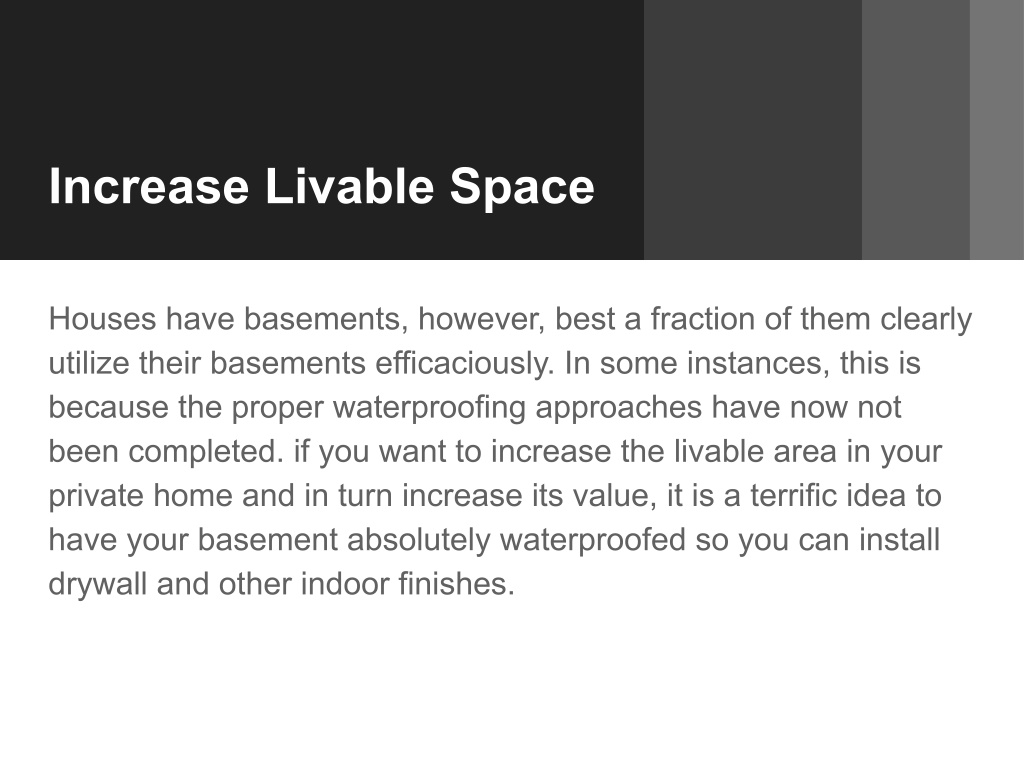 Increase Livable Space

Houses have basements, however, best a fraction of them clearly utilize their basements efficaciously. In some instances, this is because the proper waterproofing approaches have now not been completed. if you want to increase the livable area in your private home and in turn increase its value, it is a terrific idea to have your basement absolutely waterproofed so you can install drywall and other indoor finishes.